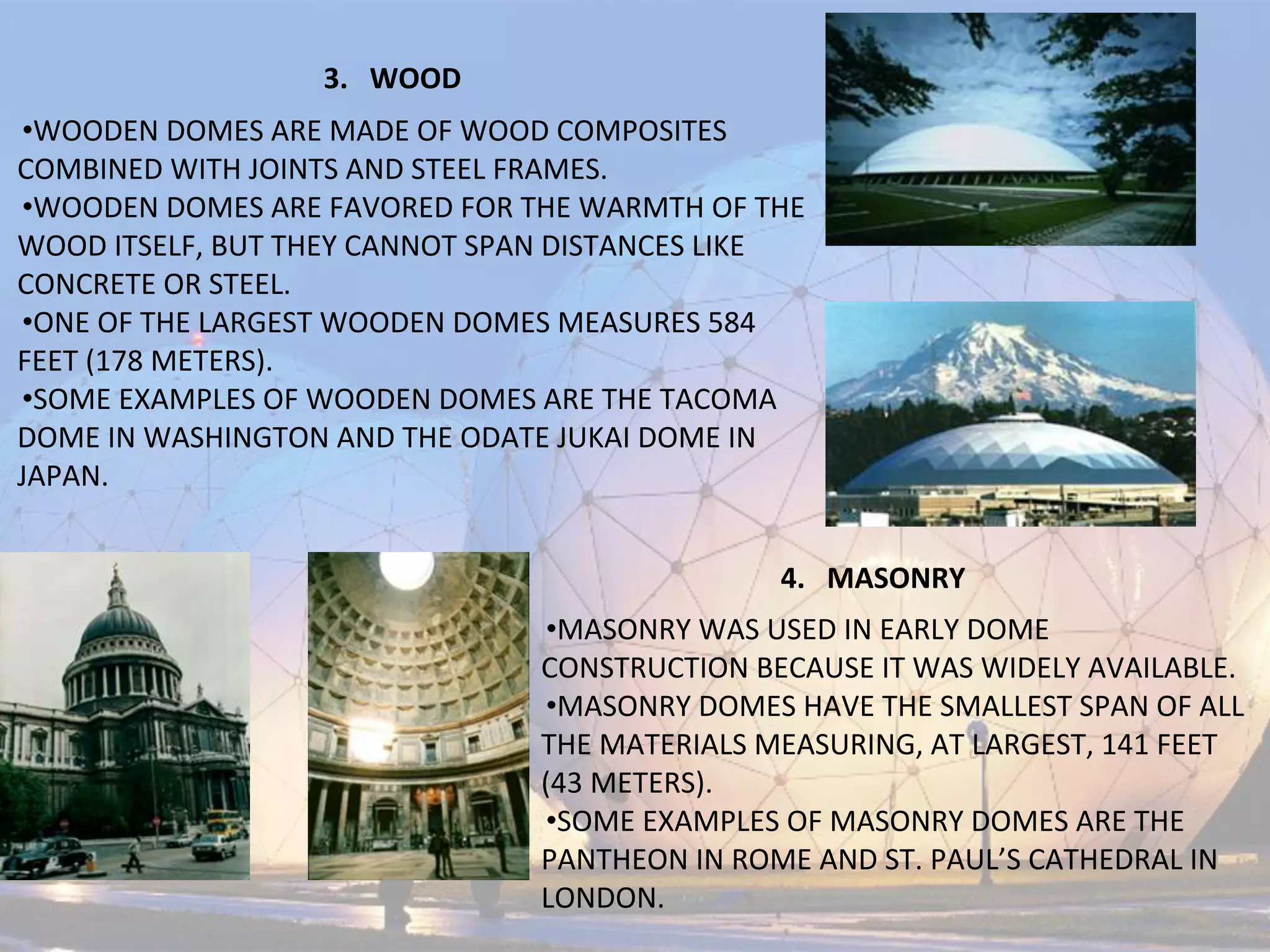 3. WOOD

•WOODEN DOMES ARE MADE OF WOOD COMPOSITES COMBINED WITH JOINTS AND STEEL FRAMES.
•WOODEN DOMES ARE FAVORED FOR THE WARMTH OF THE WOOD ITSELF, BUT THEY CANNOT SPAN DISTANCES LIKE CONCRETE OR STEEL.
•ONE OF THE LARGEST WOODEN DOMES MEASURES 584 FEET (178 METERS).
•SOME EXAMPLES OF WOODEN DOMES ARE THE TACOMA DOME IN WASHINGTON AND THE ODATE JUKAI DOME IN JAPAN.

4. MASONRY

•MASONRY WAS USED IN EARLY DOME CONSTRUCTION BECAUSE IT WAS WIDELY AVAILABLE.
•MASONRY DOMES HAVE THE SMALLEST SPAN OF ALL THE MATERIALS MEASURING, AT LARGEST, 141 FEET (43 METERS).
•SOME EXAMPLES OF MASONRY DOMES ARE THE PANTHEON IN ROME AND ST. PAUL’S CATHEDRAL IN LONDON.